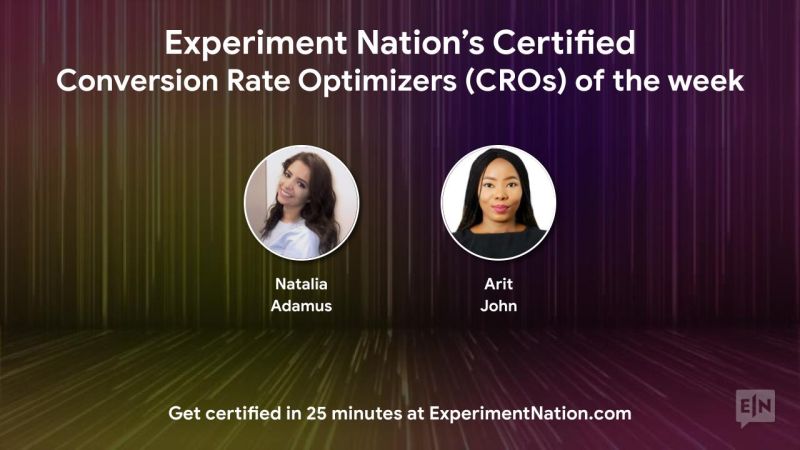 Experiment Nation's Certified
Conversion Rate Optimizers (CROs) of the week

Natalia
Adamus

Arit
John

Get certified in 25 minutes at ExperimentNation.com

E|N